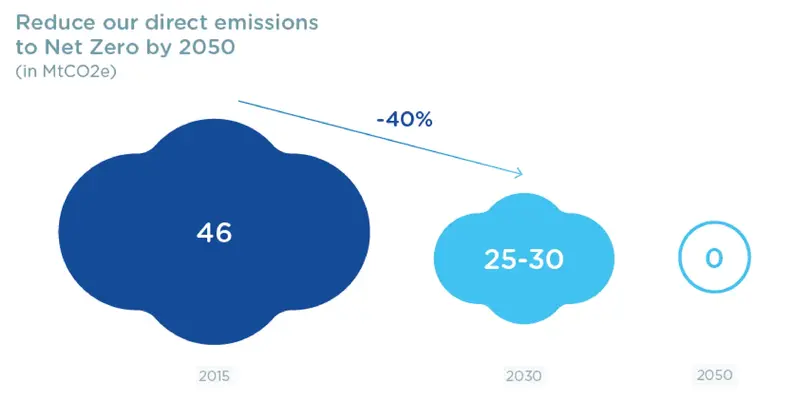 Reduce our direct emissions to Net Zero by 2050
(in MtCO2e)

-40%

46

25-30

0

2015

2030

2050